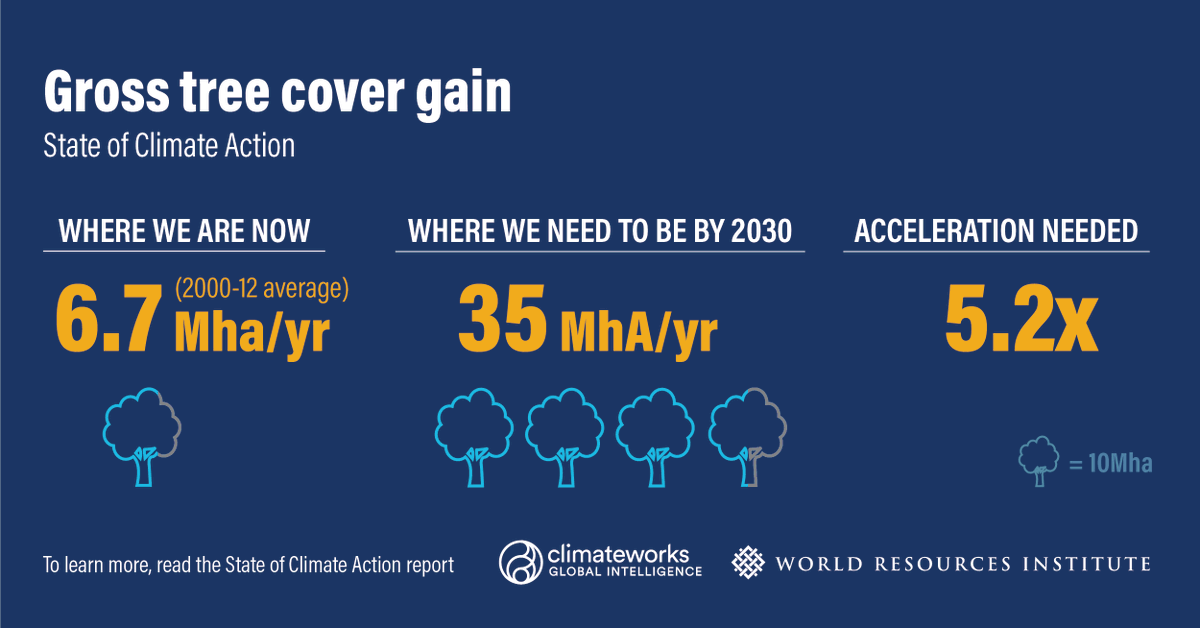 Gross tree cover gain

State of Climate Action

WHERE WE ARE NOW

6.7 (2000-12 average) Mha/yr

WHERE WE NEED TO BE BY 2030

35 MhA/yr

ACCELERATION NEEDED

5.2x

= 10Mha

To learn more, read the State of Climate Action report

climateworks GLOBAL INTELLIGENCE

WORLD RESOURCES INSTITUTE